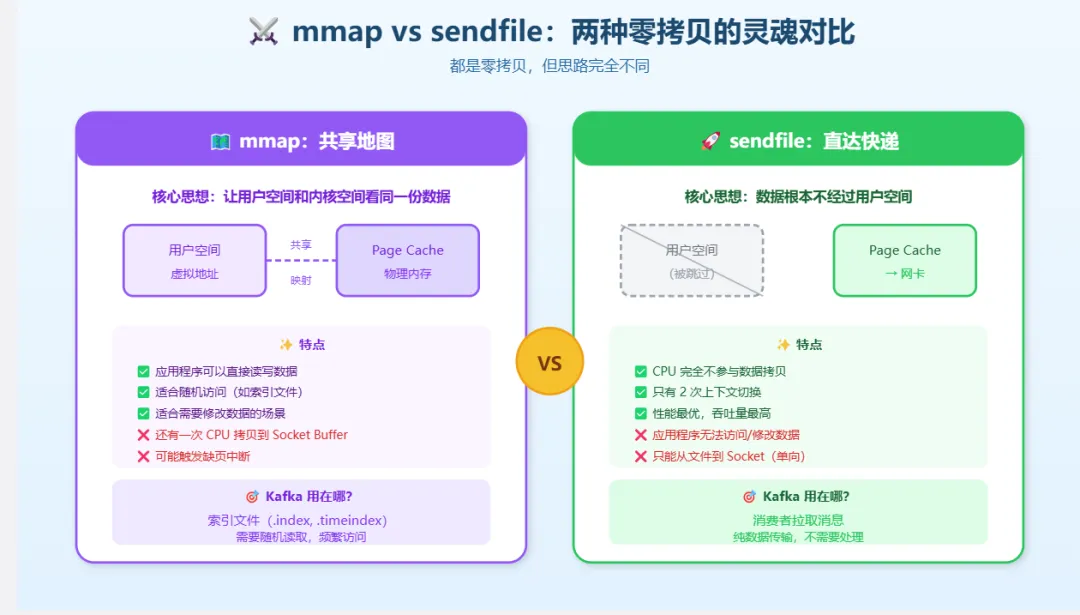 ⚔️ mmap vs sendfile：两种零拷贝的灵魂对比

都是零拷贝，但思路完全不同

📖 mmap：共享地图

核心思想：让用户空间和内核空间看同一份数据

用户空间
虚拟地址

共享
映射

Page Cache
物理内存

✨ 特点

✅ 应用程序可以直接读写数据
✅ 适合随机访问（如索引文件）
✅ 适合需要修改数据的场景
❌ 还有一次 CPU 拷贝到 Socket Buffer
❌ 可能触发缺页中断

🎯 Kafka 用在哪?

索引文件（.index, .timeindex）
需要随机读取，频繁访问

VS

🚀 sendfile：直达快递

核心思想：数据根本不经过用户空间

用户空间
（被跳过）

Page Cache
→ 网卡

✨ 特点

✅ CPU 完全不参与数据拷贝
✅ 只有 2 次上下文切换
✅ 性能最优，吞吐量最高
❌ 应用程序无法访问/修改数据
❌ 只能从文件到 Socket（单向）

🎯 Kafka 用在哪?

消费者拉取消息
纯数据传输，不需要处理